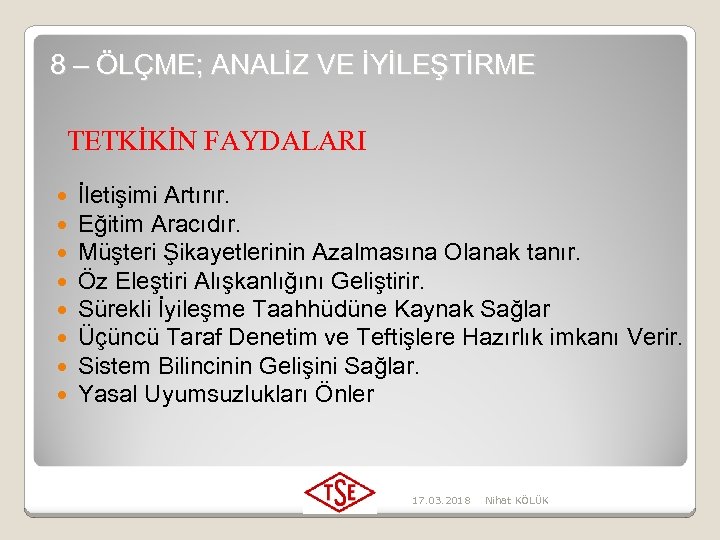 8 – ÖLÇME; ANALİZ VE İYİLEŞTİRME

TETKİKİN FAYDALARI

- İletişimi Artırır.
- Eğitim Aracıdır.
- Müşteri Şikayetlerinin Azalmasına Olanak tanır.
- Öz Eleştiri Alışkanlığını Geliştirir.
- Sürekli İyileşme Taahhüdüne Kaynak Sağlar
- Üçüncü Taraf Denetim ve Teftişlere Hazırlık imkanı Verir.
- Sistem Bilincinin Gelişini Sağlar.
- Yasal Uyumsuzlukları Önler

TSE

17.03.2018 Nihat KÖLÜK